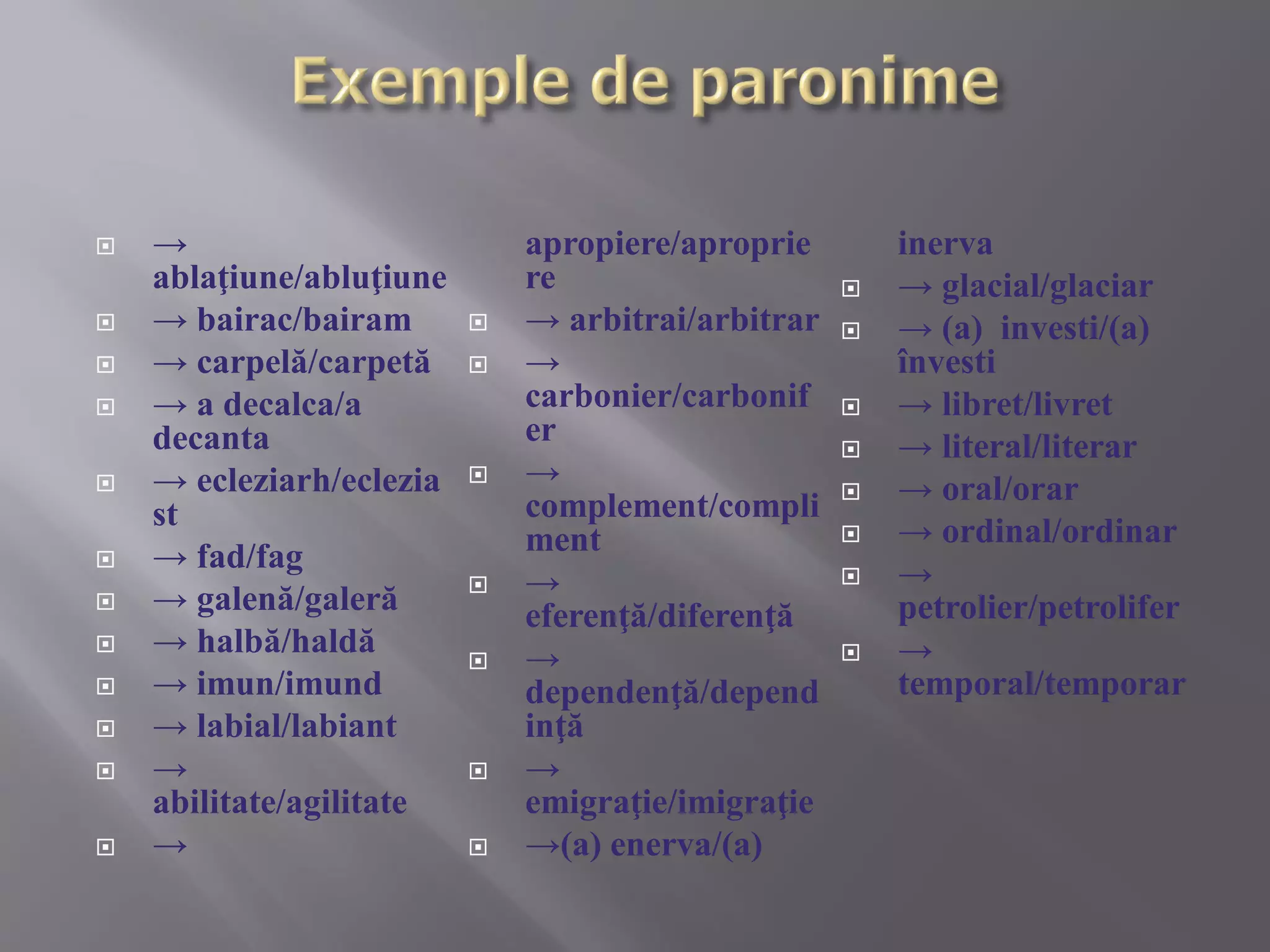 Exemple de paronime

→ ablaţiune/abluţiune
→ bairac/bairam
→ carpelă/carpetă
→ a decalca/a decanta
→ ecleziarh/eclezia st
→ fad/fag
→ galenă/galeră
→ halbă/haldă
→ imun/imund
→ labial/labiant
→ abilitate/agilitate
→

apropiere/aproprie re
→ arbitrai/arbitrar
→ carbonier/carbonif er
→ complement/compli ment
→ eferenţă/diferenţă
→ dependenţă/depend inţă
→ emigraţie/imigraţie
→(a) enerva/(a)

inerva
→ glacial/glaciar
→ (a) investi/(a) învesti
→ libret/livret
→ literal/literar
→ oral/orar
→ ordinal/ordinar
→ petrolier/petrolifer
→ temporal/temporar